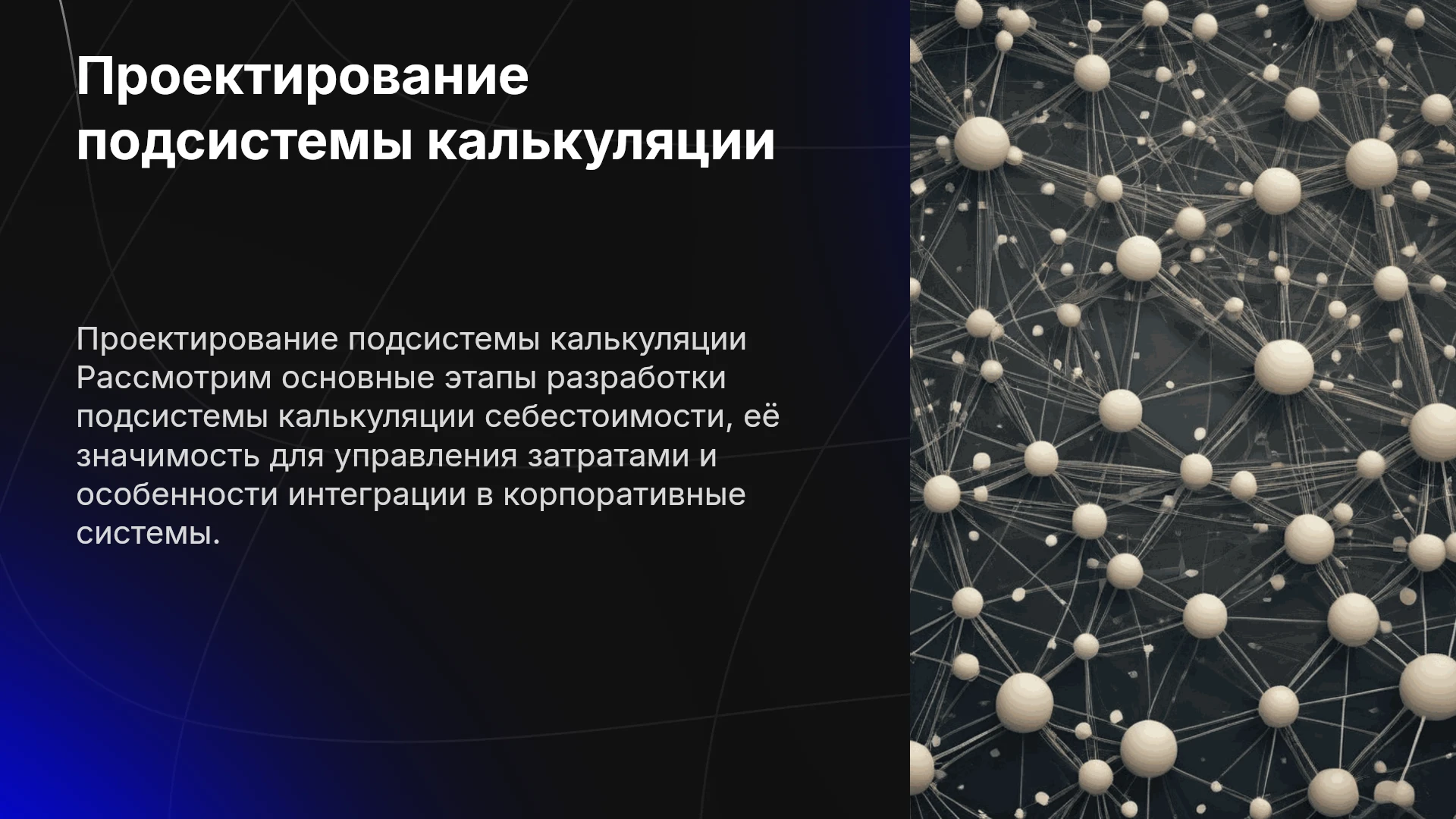 Проектирование подсистемы калькуляции

Проектирование подсистемы калькуляции Рассмотрим основные этапы разработки подсистемы калькуляции себестоимости, её значимость для управления затратами и особенности интеграции в корпоративные системы.